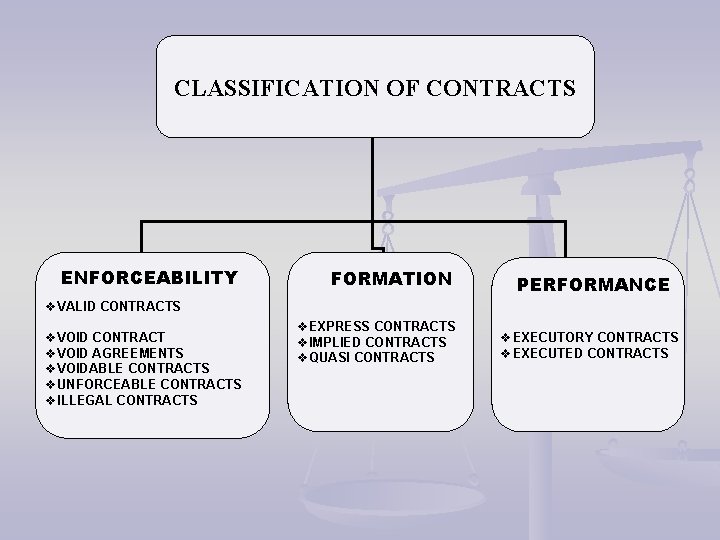 CLASSIFICATION OF CONTRACTS

ENFORCEABILITY

❖VALID CONTRACTS

❖VOID CONTRACT
❖VOID AGREEMENTS
❖VOIDABLE CONTRACTS
❖UNFORCEABLE CONTRACTS
❖ILLEGAL CONTRACTS

FORMATION

❖EXPRESS CONTRACTS
❖IMPLIED CONTRACTS
❖QUASI CONTRACTS

PERFORMANCE

❖EXECUTORY CONTRACTS
❖EXECUTED CONTRACTS